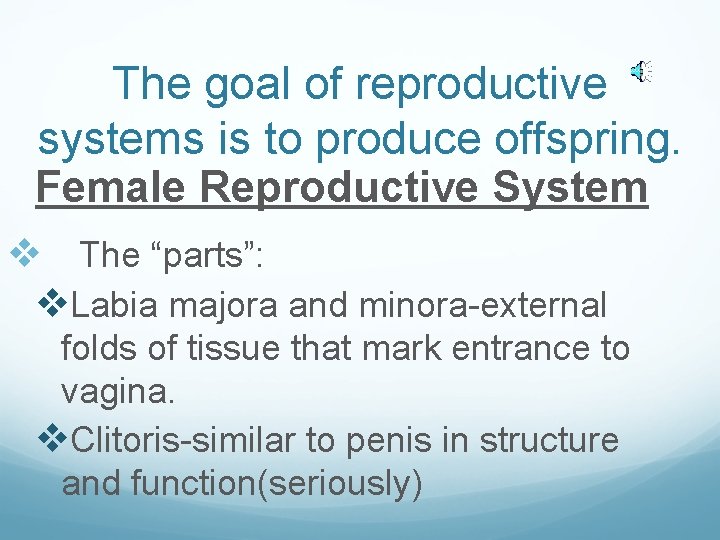 The goal of reproductive systems is to produce offspring.

Female Reproductive System

❖ The “parts”:

❖Labia majora and minora-external folds of tissue that mark entrance to vagina.

❖Clitoris-similar to penis in structure and function(seriously)